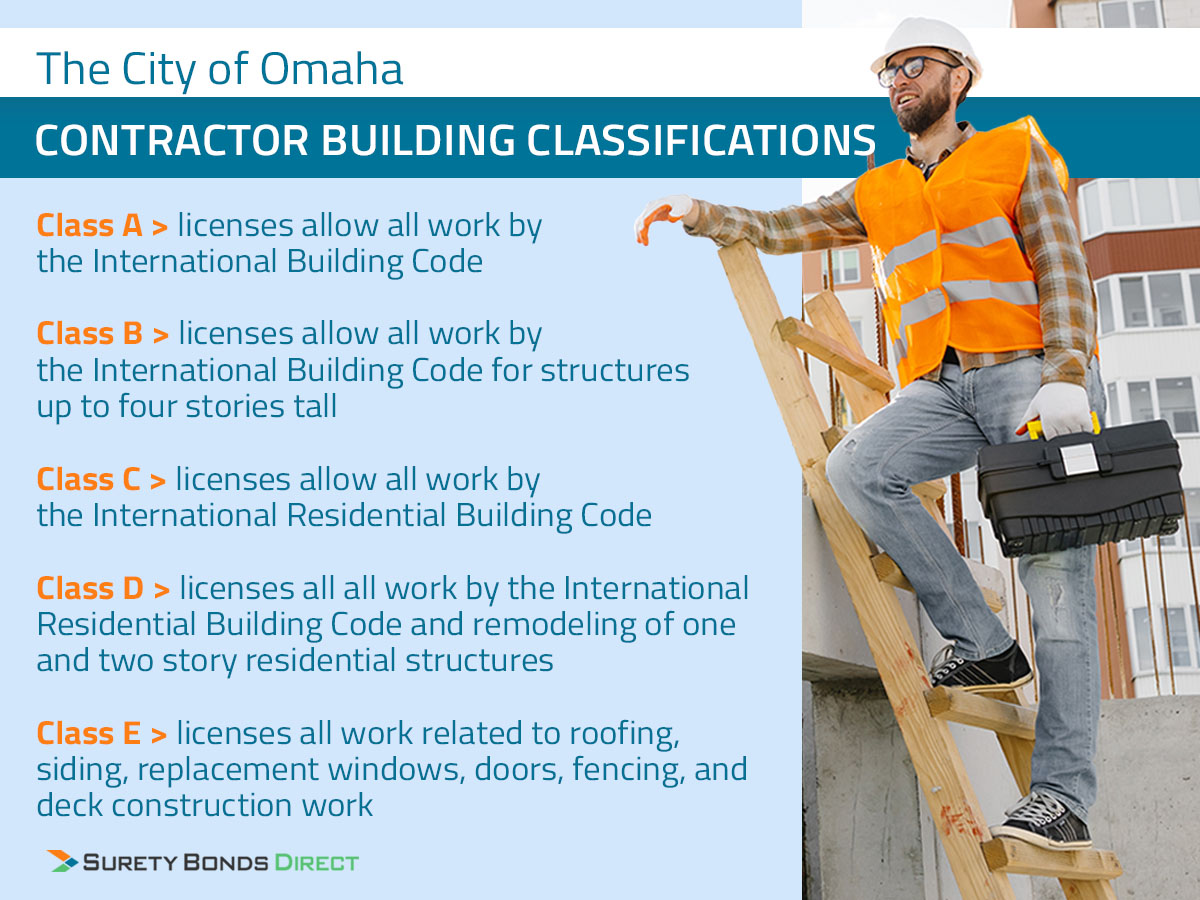 The City of Omaha

CONTRACTOR BUILDING CLASSIFICATIONS

Class A > licenses allow all work by the International Building Code

Class B > licenses allow all work by the International Building Code for structures up to four stories tall

Class C > licenses allow all work by the International Residential Building Code

Class D > licenses all all work by the International Residential Building Code and remodeling of one and two story residential structures

Class E > licenses all work related to roofing, siding, replacement windows, doors, fencing, and deck construction work

SURETY BONDS DIRECT